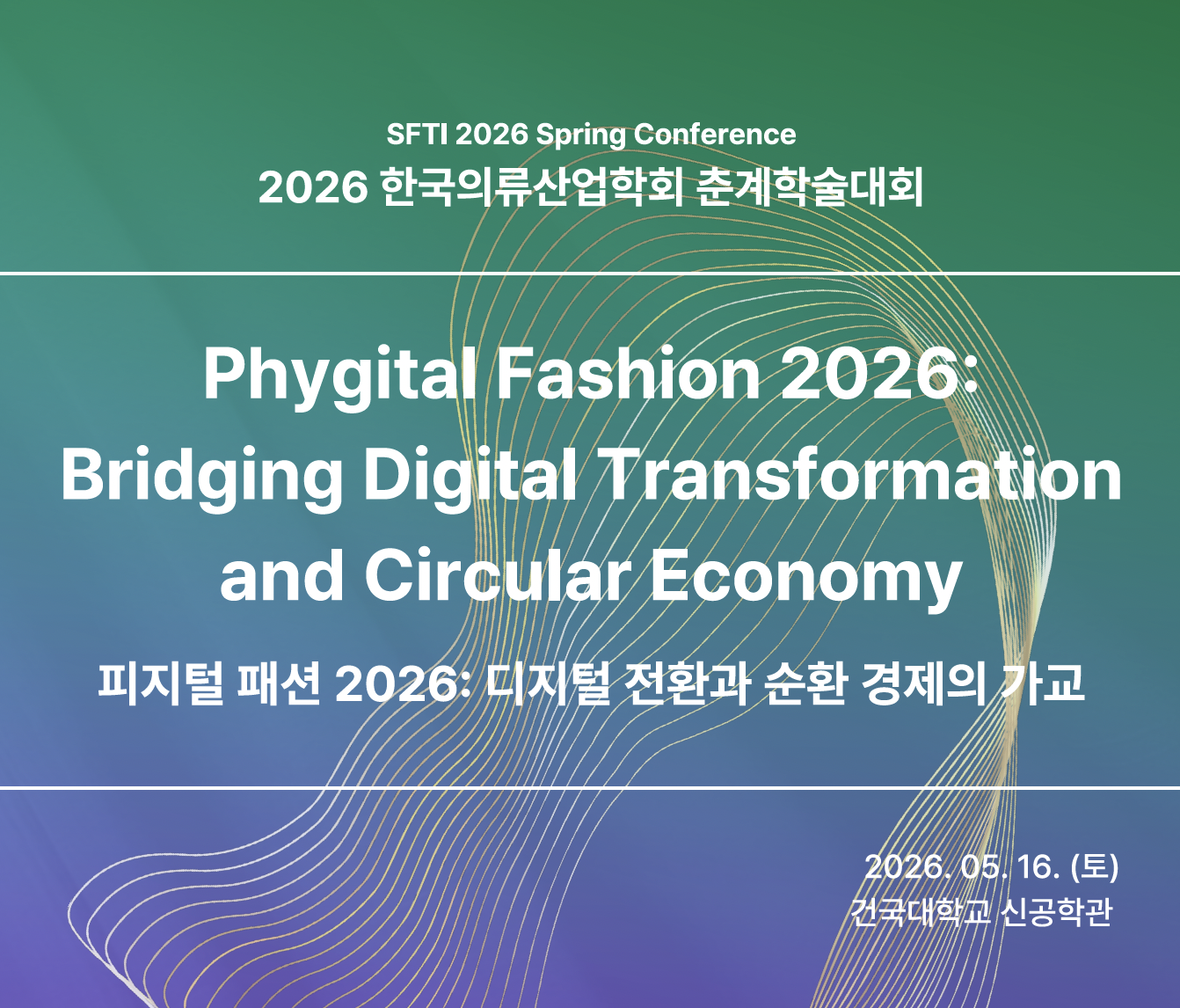 SFTI 2026 Spring Conference
2026 한국의류산업학회 춘계학술대회

Phygital Fashion 2026: Bridging Digital Transformation and Circular Economy

피지털 패션 2026: 디지털 전환과 순환 경제의 가교

2026. 05. 16. (토)
건국대학교 신공학관